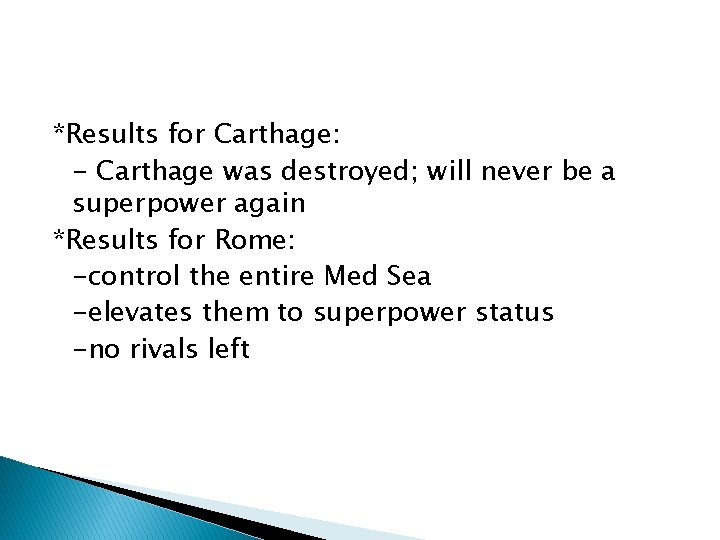 *Results for Carthage:

- Carthage was destroyed; will never be a superpower again

*Results for Rome:

-control the entire Med Sea

-elevates them to superpower status

-no rivals left